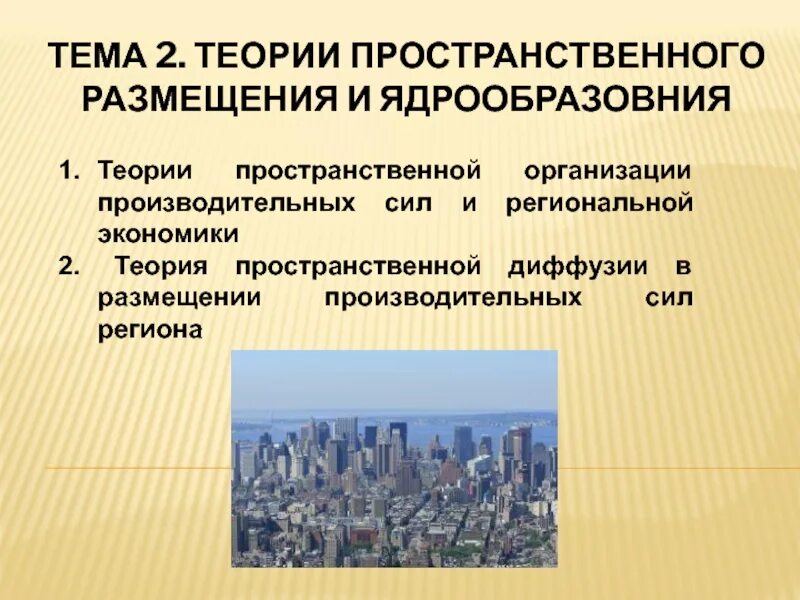 ТЕМА 2. ТЕОРИИ ПРОСТРАНСТВЕННОГО РАЗМЕЩЕНИЯ И ЯДРООБРАЗОВНИЯ

1. Теории пространственной организации производительных сил и региональной экономики
2. Теория пространственной диффузии в размещении производительных сил региона